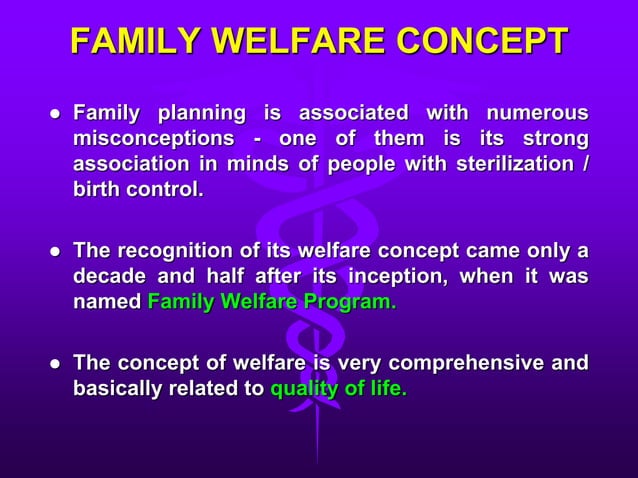 FAMILY WELFARE CONCEPT

● Family planning is associated with numerous misconceptions - one of them is its strong association in minds of people with sterilization / birth control.

● The recognition of its welfare concept came only a decade and half after its inception, when it was named Family Welfare Program.

● The concept of welfare is very comprehensive and basically related to quality of life.